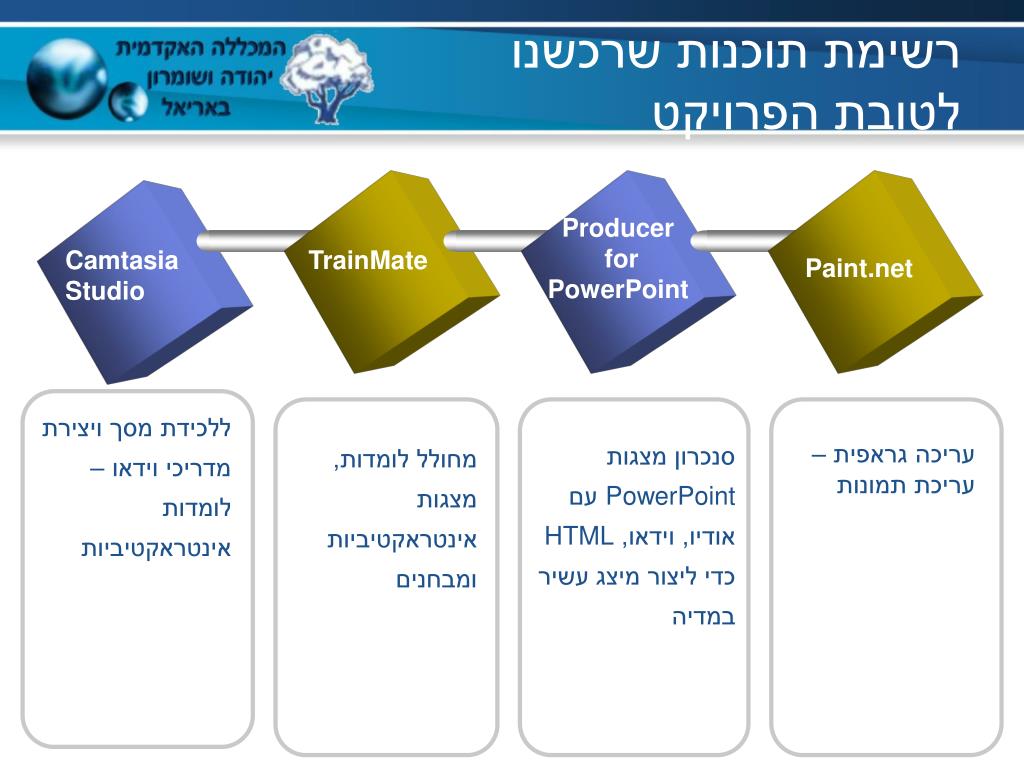 רשימת תוכנות שרכשנו לטובת הפרויקט

המכללה האקדמית יהודה ושומרון באריאל

Paint.net

Producer for PowerPoint

TrainMate

Camtasia Studio

עריכה גראפית – עריכת תמונות

סנכרון מצגות PowerPoint עם אודיו, וידאו, HTML כדי ליצור מיצג עשיר במדיה

מחולל לומדות, מצגות אינטראקטיביות ומבחנים

ללכידת מסך ויצירת מדריכי וידאו – לומדות אינטראקטיביות